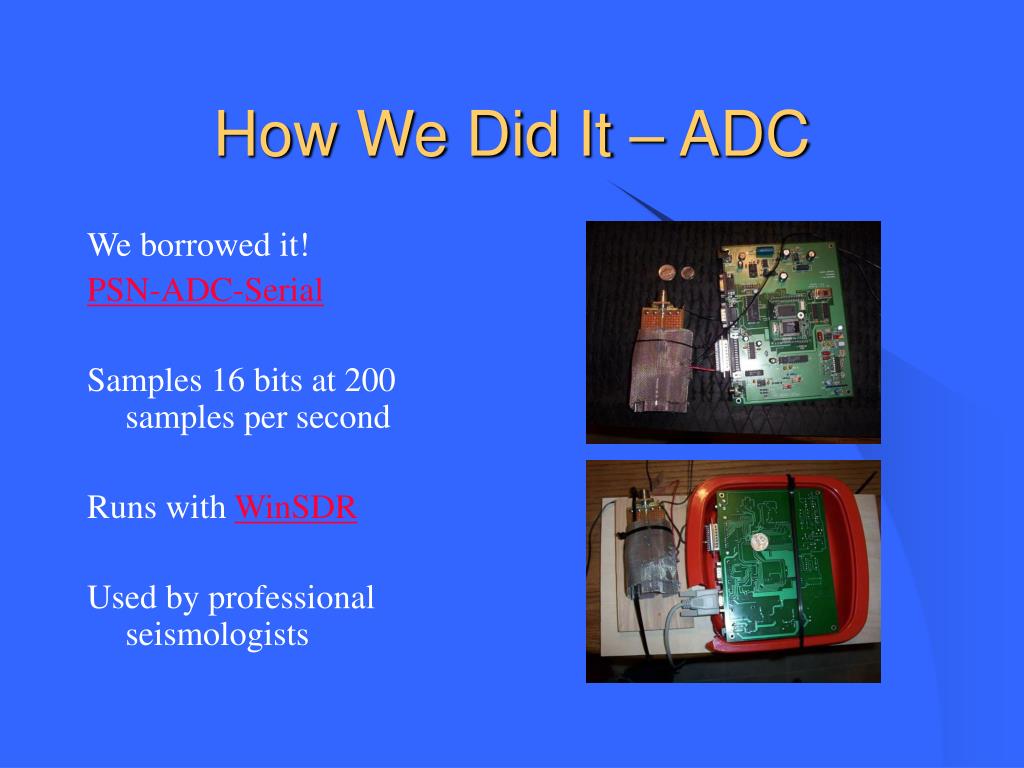 How We Did It – ADC

We borrowed it!
PSN-ADC-Serial

Samples 16 bits at 200 samples per second

Runs with WinSDR

Used by professional seismologists